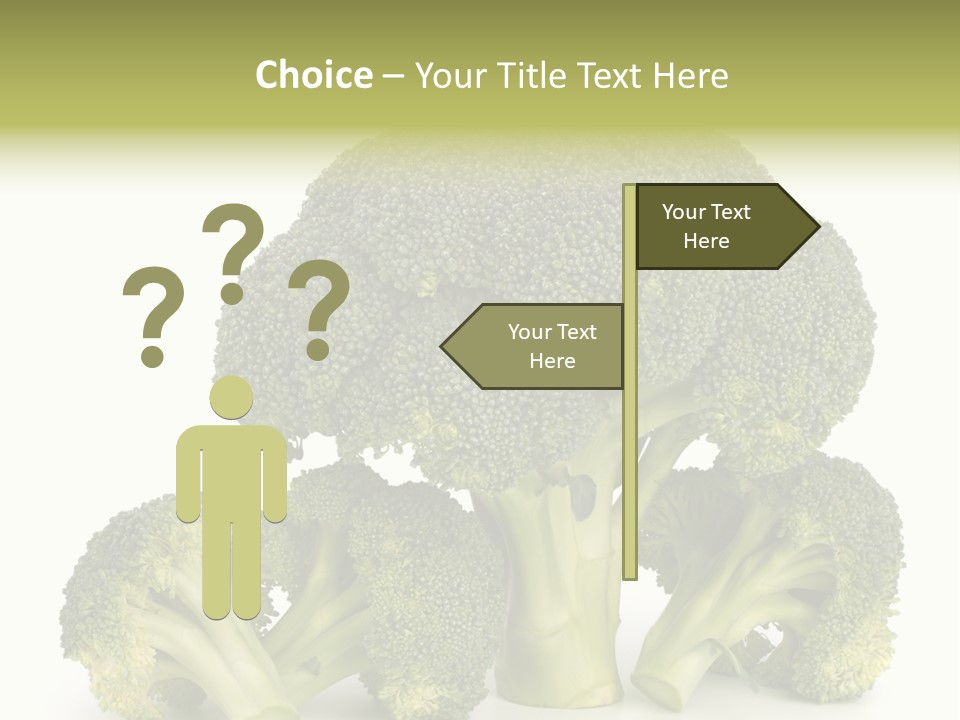 Choice – Your Title Text Here

? ? ?

Your Text Here

Your Text Here